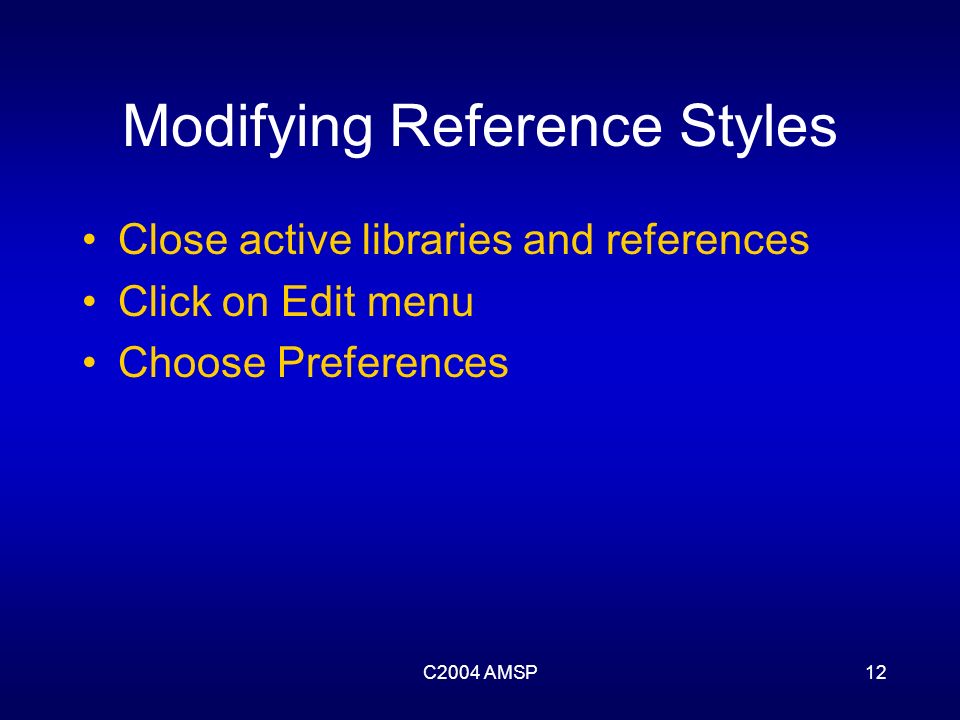 Modifying Reference Styles

• Close active libraries and references
• Click on Edit menu
• Choose Preferences

C2004 AMSP

12